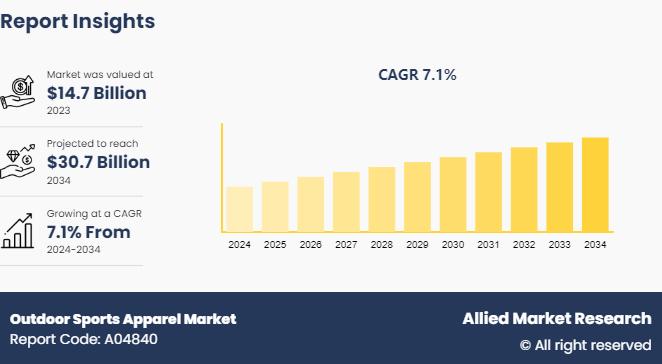 Report Insights

Market was valued at
$14.7 Billion
2023

Projected to reach
$30.7 Billion
2034

Growing at a CAGR
7.1% From
2024-2034

CAGR 7.1%

2024 2025 2026 2027 2028 2029 2030 2031 2032 2033 2034

Outdoor Sports Apparel Market
Report Code: A04840

Allied Market Research
© All right reserved